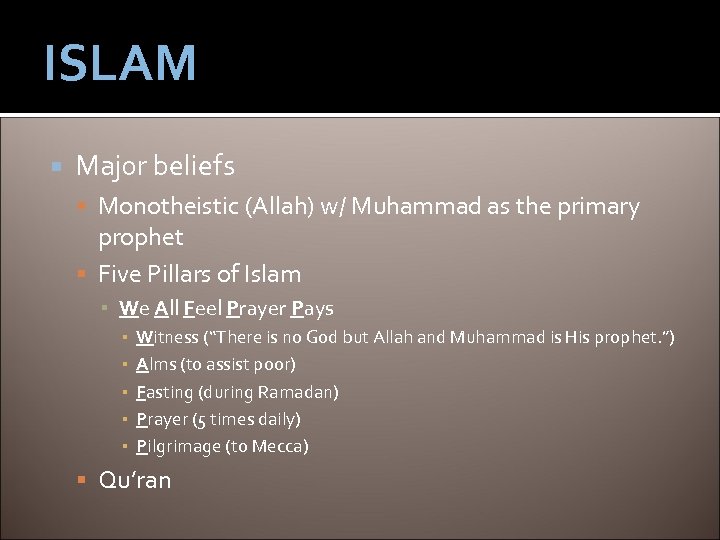 ISLAM

Major beliefs

Monotheistic (Allah) w/ Muhammad as the primary prophet

Five Pillars of Islam

We All Feel Prayer Pays

Witness ("There is no God but Allah and Muhammad is His prophet.")

Alms (to assist poor)

Fasting (during Ramadan)

Prayer (5 times daily)

Pilgrimage (to Mecca)

Qu'ran